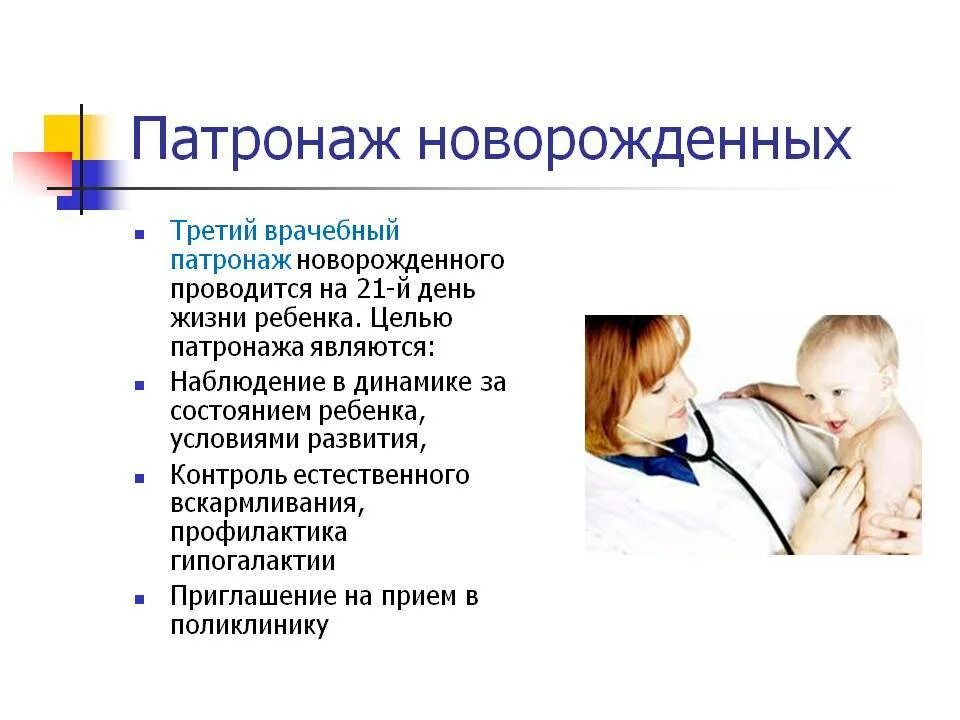 Патронаж новорожденных

- Третий врачебный патронаж новорожденного проводится на 21-й день жизни ребенка. Целью патронажа являются:
- Наблюдение в динамике за состоянием ребенка, условиями развития,
- Контроль естественного вскармливания, профилактика гипогалактии
- Приглашение на прием в поликлинику